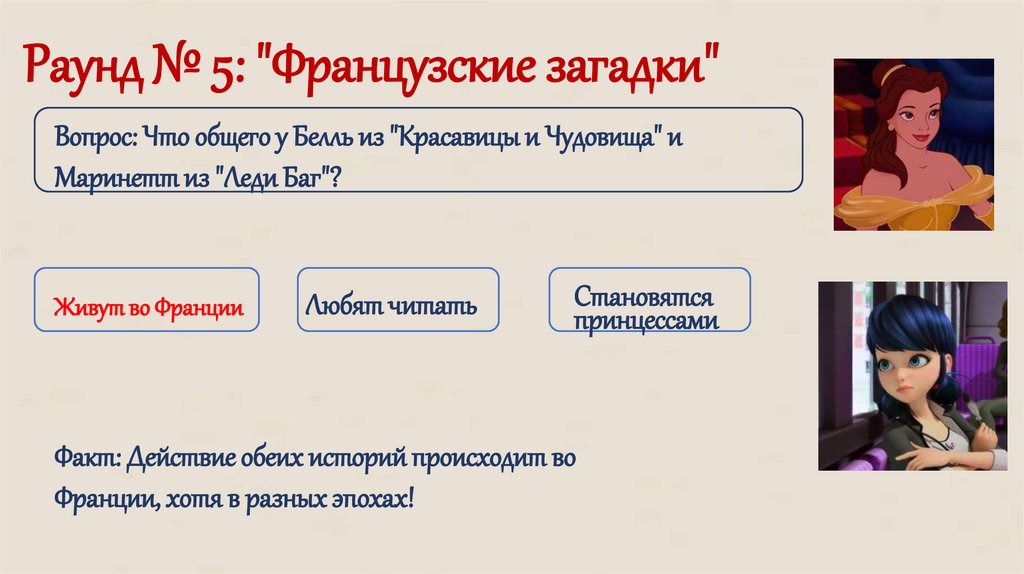 Раунд № 5: "Французские загадки"

Вопрос: Что общего у Белль из "Красавицы и Чудовища" и Маринетт из "Леди Баг"?

Живут во Франции

Любят читать

Становятся принцессами

Факт: Действие обеих историй происходит во Франции, хотя в разных эпохах!